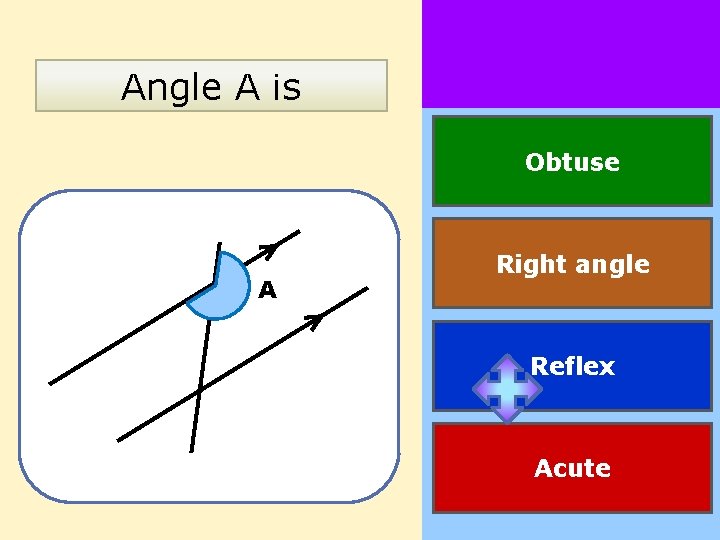 Angle A is

A

Obtuse

Right angle

Reflex

Acute